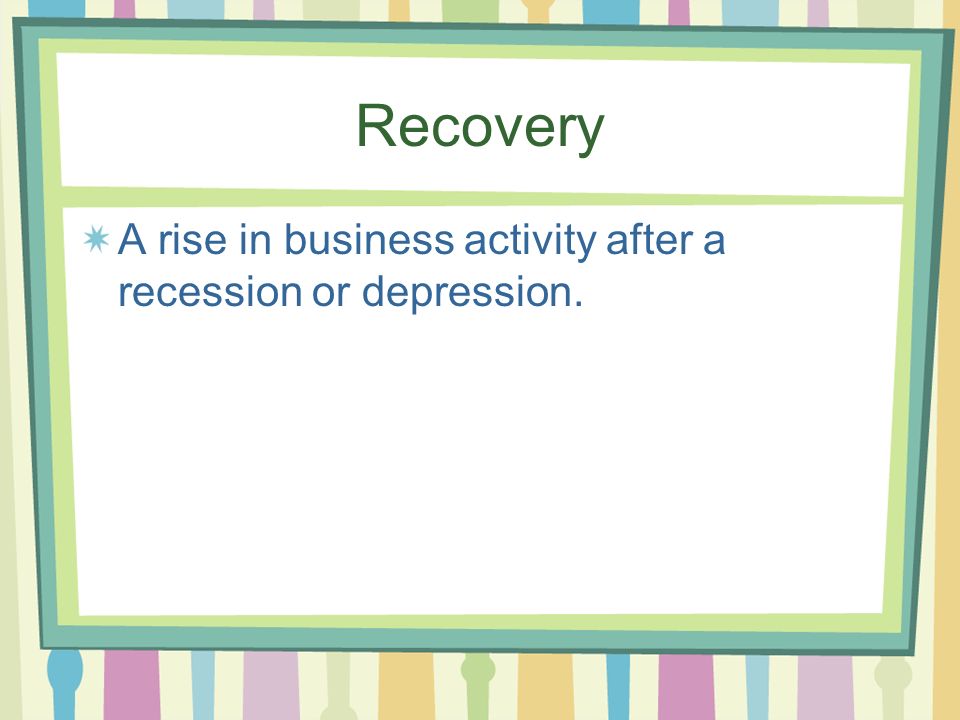 Recovery

A rise in business activity after a recession or depression.